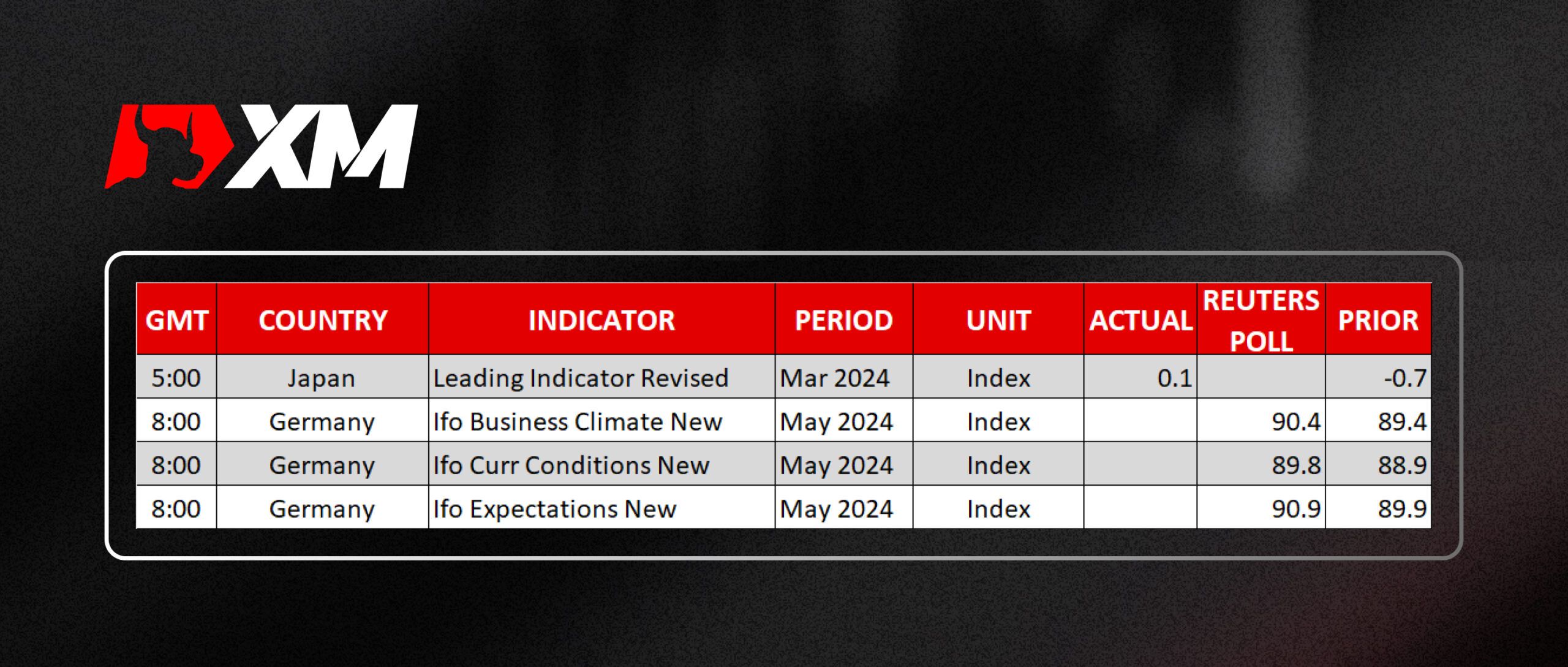 XM

| GMT | COUNTRY | INDICATOR | PERIOD | UNIT | ACTUAL | REUTERS POLL | PRIOR |
|---|---|---|---|---|---|---|---|
| 5:00 | Japan | Leading Indicator Revised | Mar 2024 | Index | 0.1 | | -0.7 |
| 8:00 | Germany | Ifo Business Climate New | May 2024 | Index | | 90.4 | 89.4 |
| 8:00 | Germany | Ifo Curr Conditions New | May 2024 | Index | | 89.8 | 88.9 |
| 8:00 | Germany | Ifo Expectations New | May 2024 | Index | | 90.9 | 89.9 |